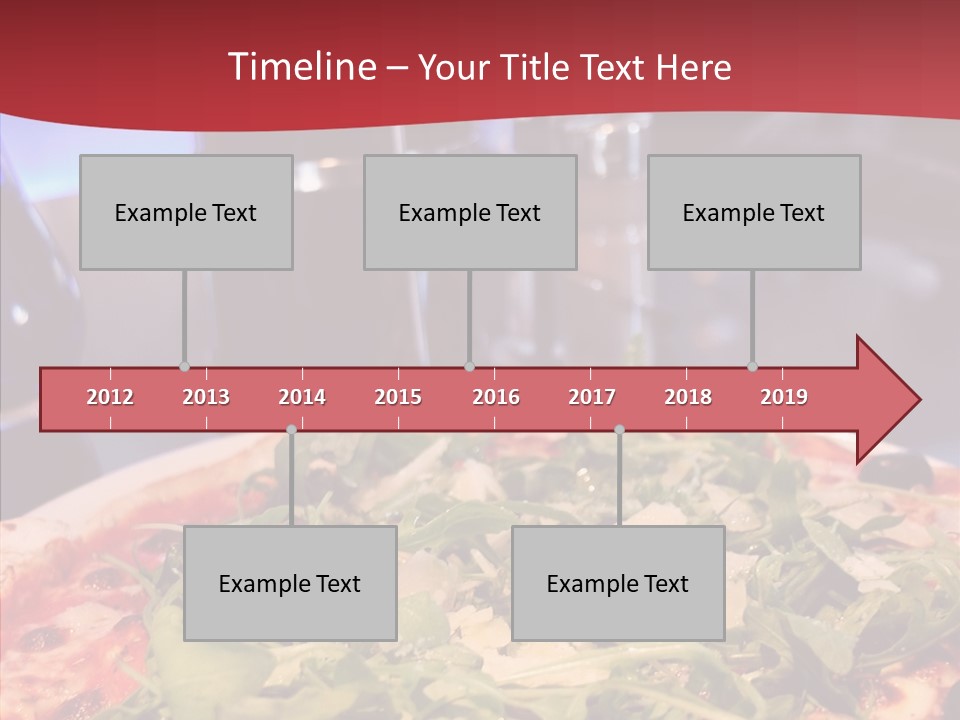 Timeline – Your Title Text Here

Example Text

Example Text

Example Text

2012 2013 2014 2015 2016 2017 2018 2019

Example Text

Example Text